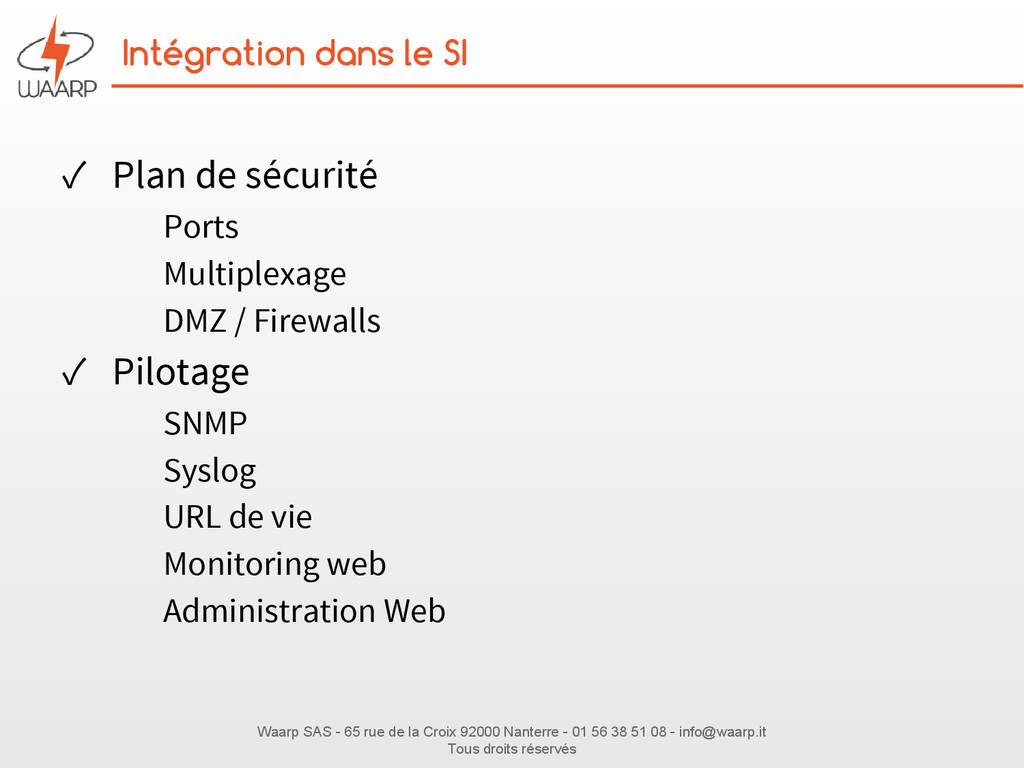 WAARP

Intégration dans le SI

✓ Plan de sécurité

Ports

Multiplexage

DMZ / Firewalls

✓ Pilotage

SNMP

Syslog

URL de vie

Monitoring web

Administration Web

Waarp SAS - 65 rue de la Croix 92000 Nanterre - 01 56 38 51 08 - info@waarp.it
Tous droits réservés